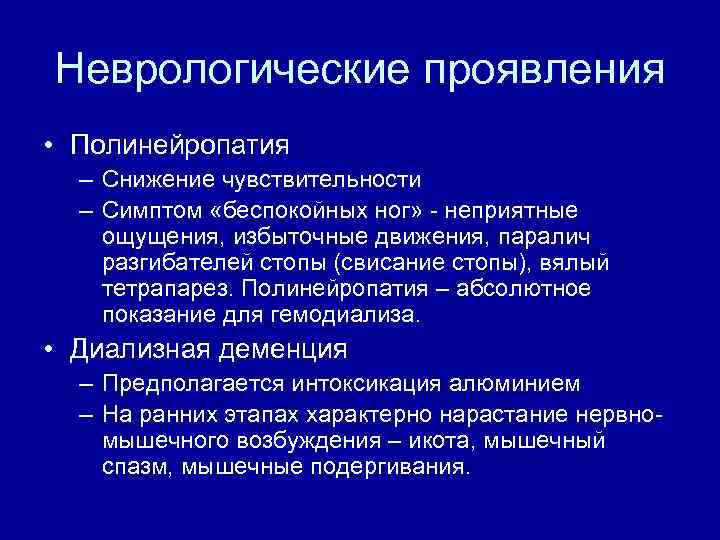 Неврологические проявления

• Полинейропатия
– Снижение чувствительности
– Симптом «беспокойных ног» - неприятные ощущения, избыточные движения, паралич разгибателей стопы (свисание стопы), вялый тетрапарез. Полинейропатия – абсолютное показание для гемодиализа.

• Диализная деменция
– Предполагается интоксикация алюминием
– На ранних этапах характерно нарастание нервно-мышечного возбуждения – икота, мышечный спазм, мышечные подергивания.